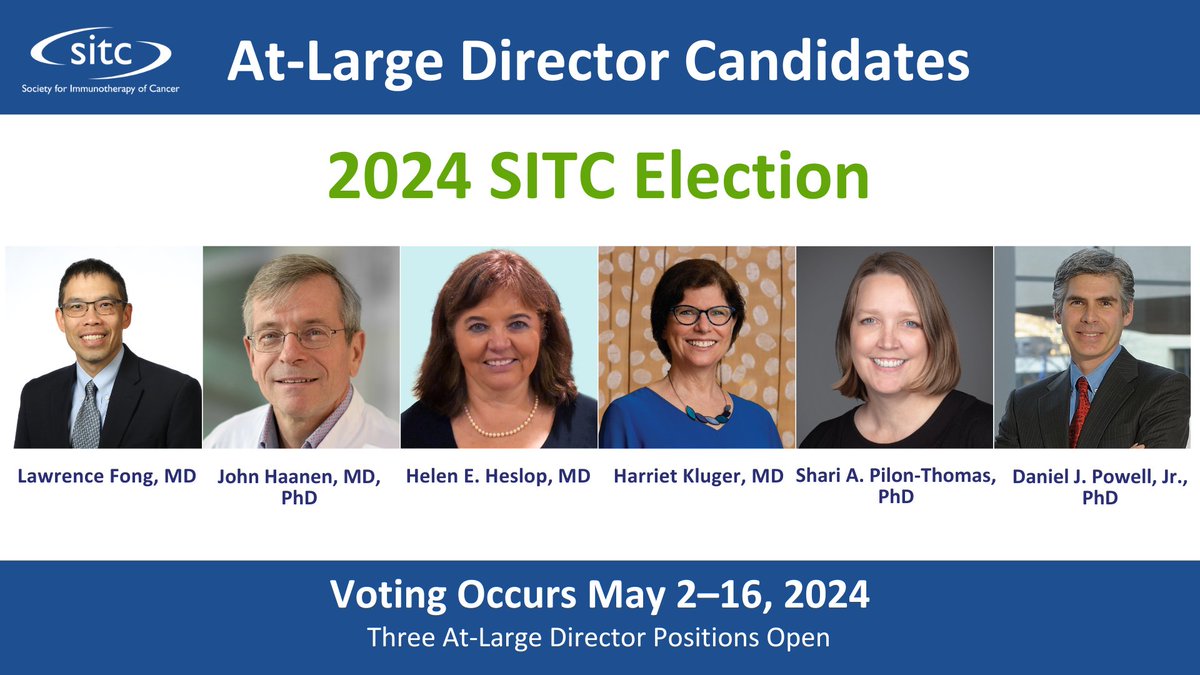 sitc
Society for Immunotherapy of Cancer

At-Large Director Candidates

2024 SITC Election

Lawrence Fong, MD

John Haanen, MD, PhD

Helen E. Heslop, MD

Harriet Kluger, MD

Shari A. Pilon-Thomas, PhD

Daniel J. Powell, Jr., PhD

Voting Occurs May 2–16, 2024

Three At-Large Director Positions Open